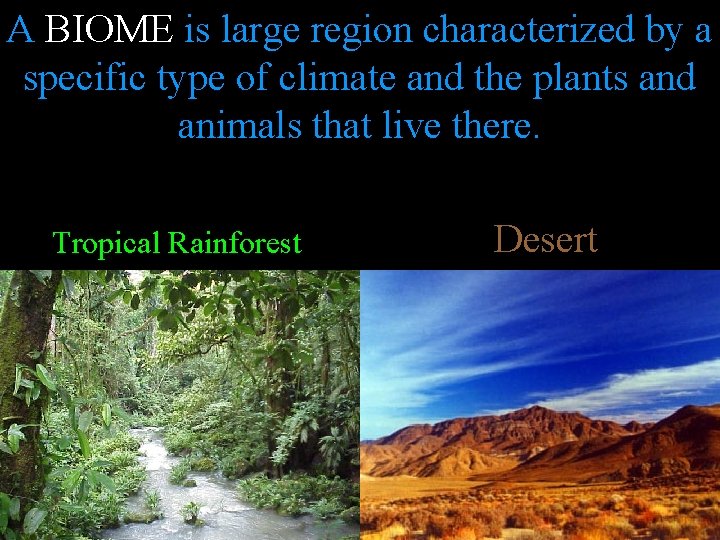 A BIOME is large region characterized by a specific type of climate and the plants and animals that live there.

Tropical Rainforest

Desert